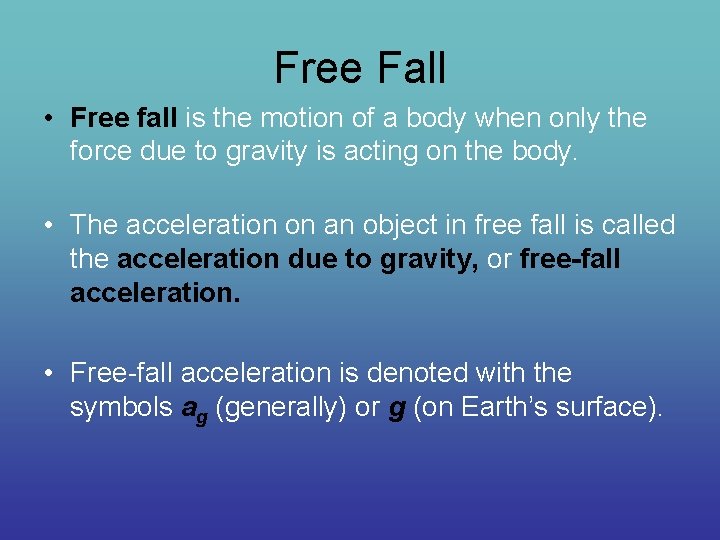 Free Fall

• Free fall is the motion of a body when only the force due to gravity is acting on the body.

• The acceleration on an object in free fall is called the acceleration due to gravity, or free-fall acceleration.

• Free-fall acceleration is denoted with the symbols $a_g$ (generally) or $g$ (on Earth's surface).